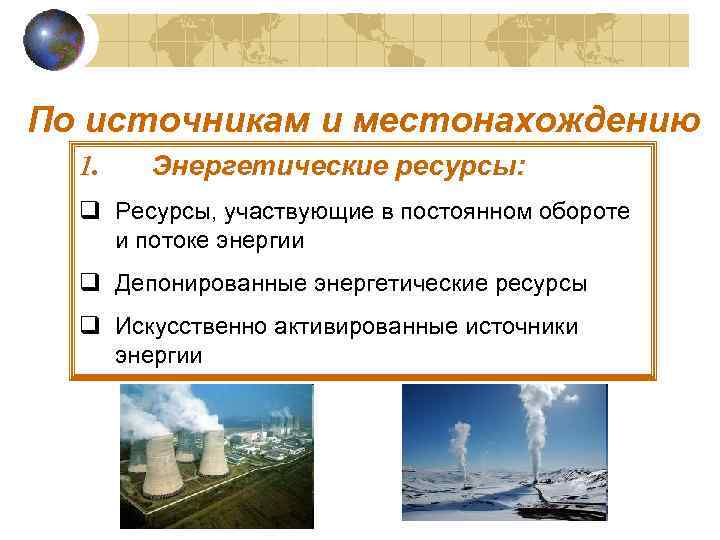 По источникам и местонахождению

1. Энергетические ресурсы:

❑ Ресурсы, участвующие в постоянном обороте и потоке энергии

❑ Депонированные энергетические ресурсы

❑ Искусственно активированные источники энергии